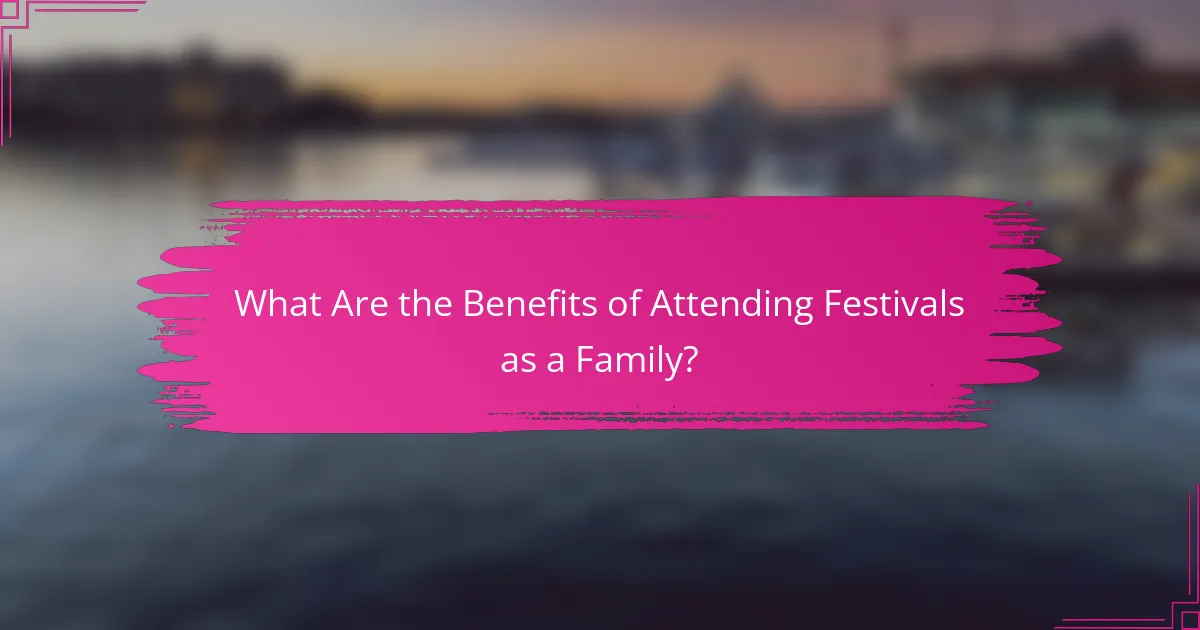 What Are the Benefits of Attending Festivals as a Family?